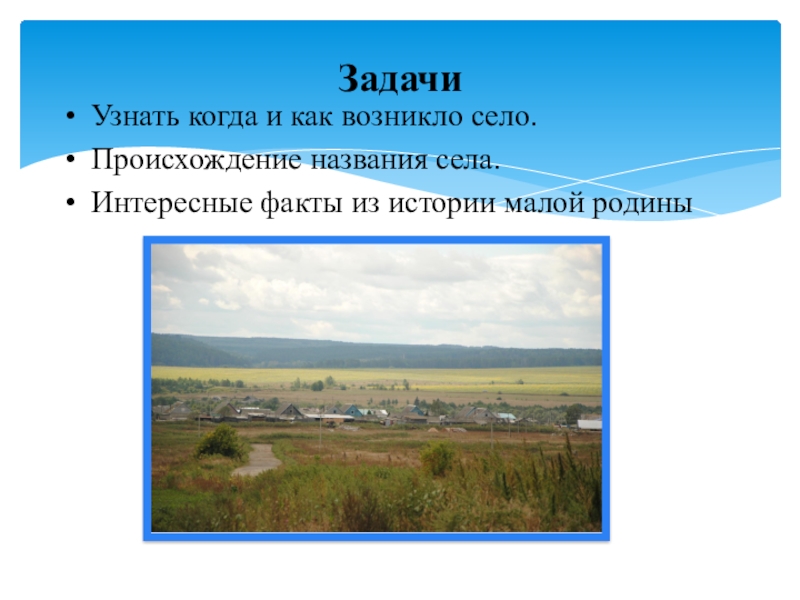 Задачи

• Узнать когда и как возникло село.
• Происхождение названия села.
• Интересные факты из истории малой родины